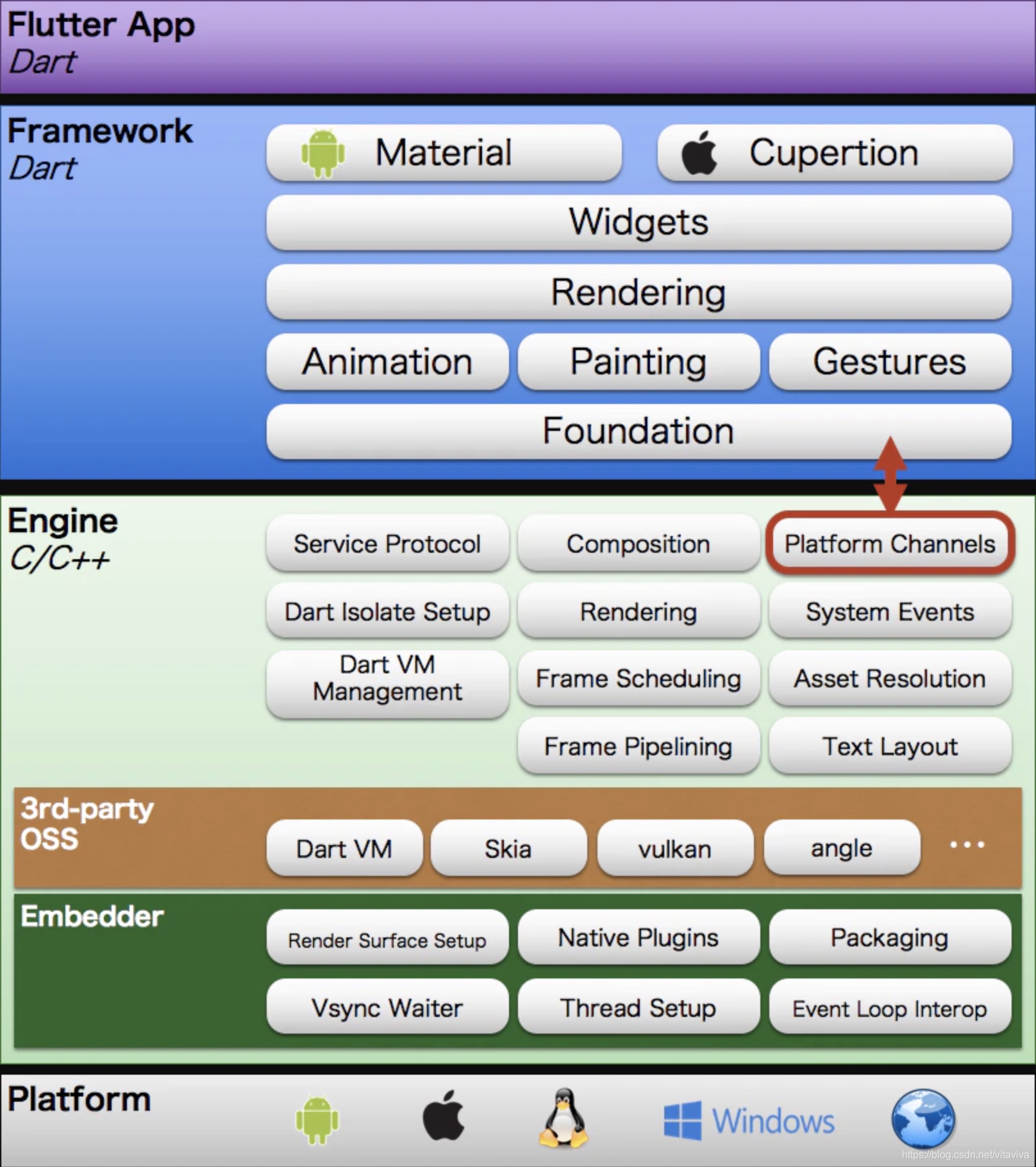 Flutter App
Dart

Framework
Dart

Material

Cupertion

Widgets

Rendering

Animation

Painting

Gestures

Foundation

Engine
C/C++

Service Protocol

Composition

Platform Channels

Dart Isolate Setup

Rendering

System Events

Dart VM Management

Frame Scheduling

Asset Resolution

Frame Pipelining

Text Layout

3rd-party OSS

Dart VM

Skia

vulkan

angle

...

Embedder

Render Surface Setup

Native Plugins

Packaging

Vsync Waiter

Thread Setup

Event Loop Interop

Platform

Windows

https://blog.csdn.net/vitaviva